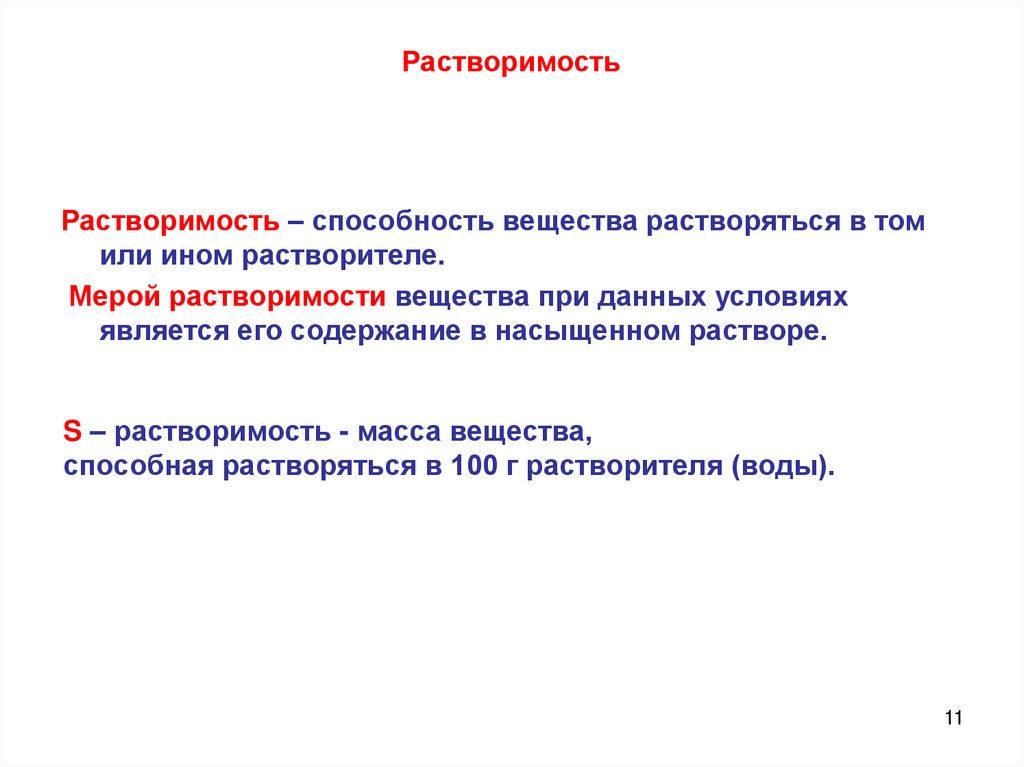 Растворимость

Растворимость – способность вещества растворяться в том или ином растворителе.

Мерой растворимости вещества при данных условиях является его содержание в насыщенном растворе.

S – растворимость - масса вещества,
способная растворяться в 100 г растворителя (воды).

11